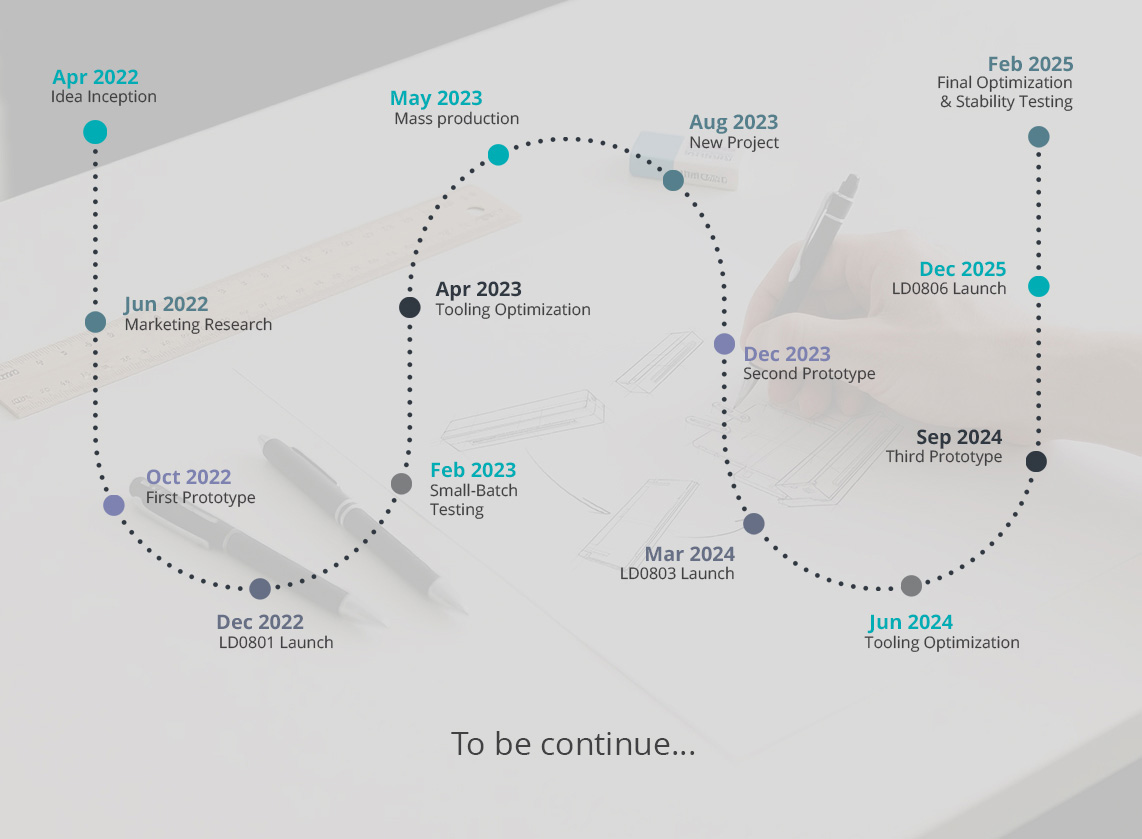 Apr 2022
Idea Inception

Jun 2022
Marketing Research

Oct 2022
First Prototype

Dec 2022
LD0801 Launch

Feb 2023
Small-Batch Testing

Apr 2023
Tooling Optimization

May 2023
Mass production

Aug 2023
New Project

Dec 2023
Second Prototype

Mar 2024
LD0803 Launch

Jun 2024
Tooling Optimization

Sep 2024
Third Prototype

Dec 2025
LD0806 Launch

Feb 2025
Final Optimization & Stability Testing

To be continue...